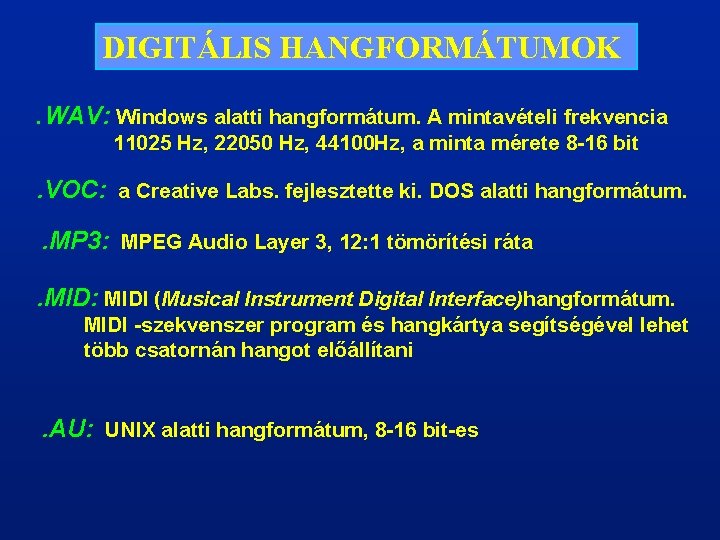 DIGITÁLIS HANGFORMÁTUMOK

.WAV: Windows alatti hangformátum. A mintavételi frekvencia 11025 Hz, 22050 Hz, 44100Hz, a minta mérete 8-16 bit

.VOC: a Creative Labs. fejlesztette ki. DOS alatti hangformátum.

.MP3: MPEG Audio Layer 3, 12:1 tömörítési ráta

.MID: MIDI (Musical Instrument Digital Interface)hangformátum. MIDI -szekvenszer program és hangkártya segítségével lehet több csatornán hangot előállítani

.AU: UNIX alatti hangformátum, 8-16 bit-es